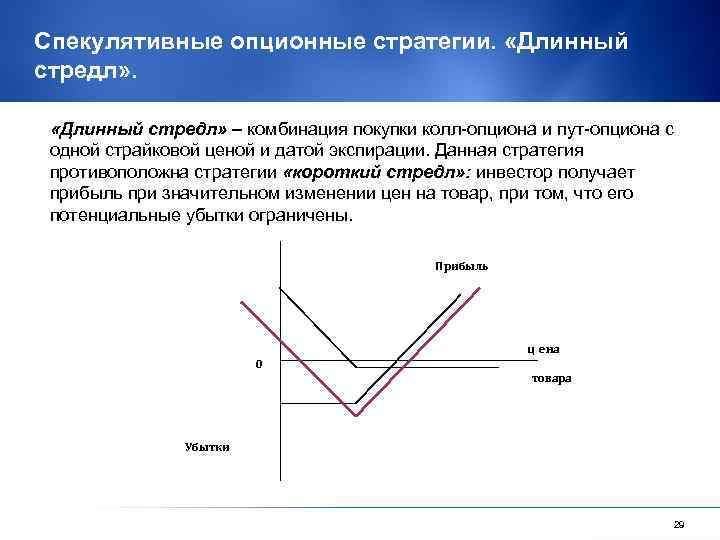 Спекулятивные опционные стратегии. «Длинный стредл».

«Длинный стредл» – комбинация покупки колл-опциона и пут-опциона с одной страйковой ценой и датой экспирации. Данная стратегия противоположна стратегии «короткий стредл»: инвестор получает прибыль при значительном изменении цен на товар, при том, что его потенциальные убытки ограничены.

Прибыль

ц ена

0

товара

Убытки

29